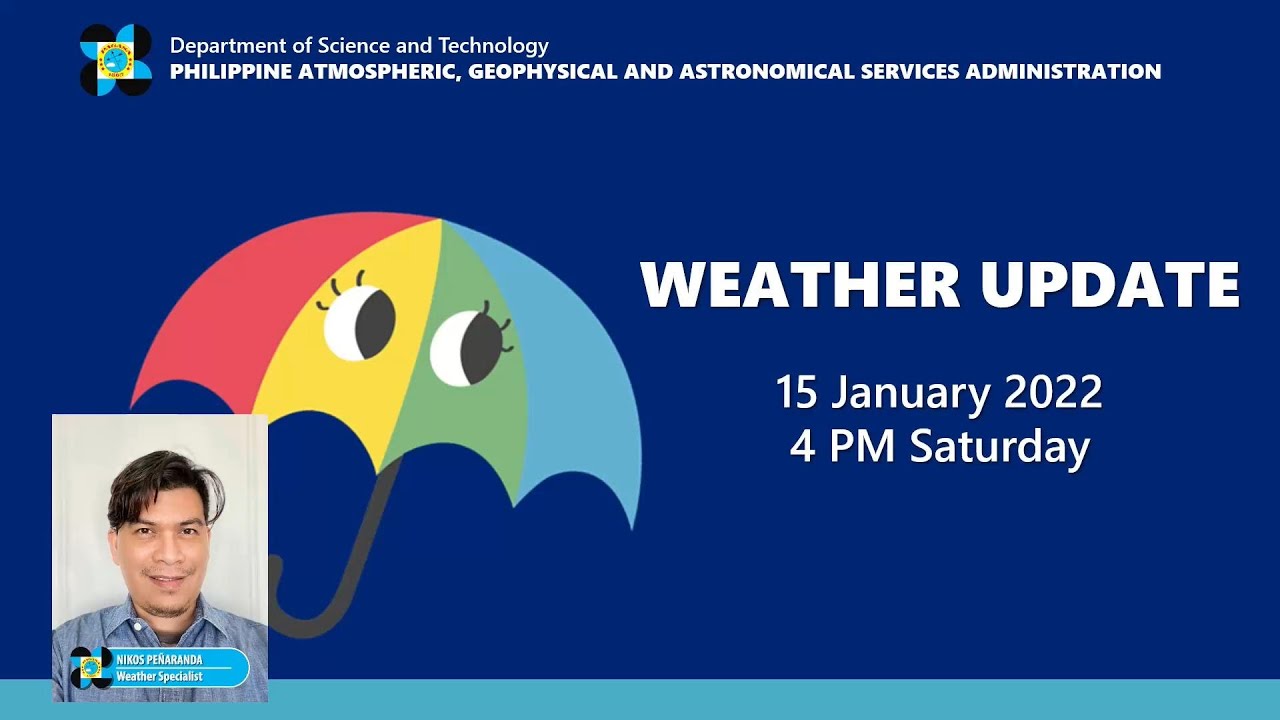 Department of Science and Technology
PHILIPPINE ATMOSPHERIC, GEOPHYSICAL AND ASTRONOMICAL SERVICES ADMINISTRATION

WEATHER UPDATE

15 January 2022
4 PM Saturday

NIKOS PEÑARANDA
Weather Specialist